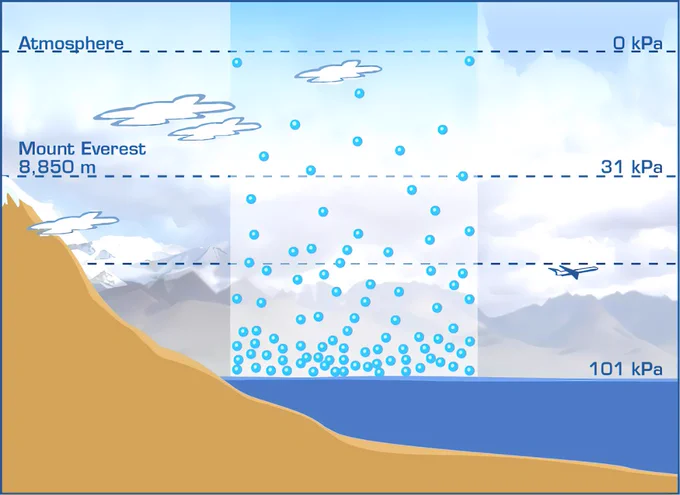 Atmosphere

0 kPa

Mount Everest
8,850 m

31 kPa

101 kPa